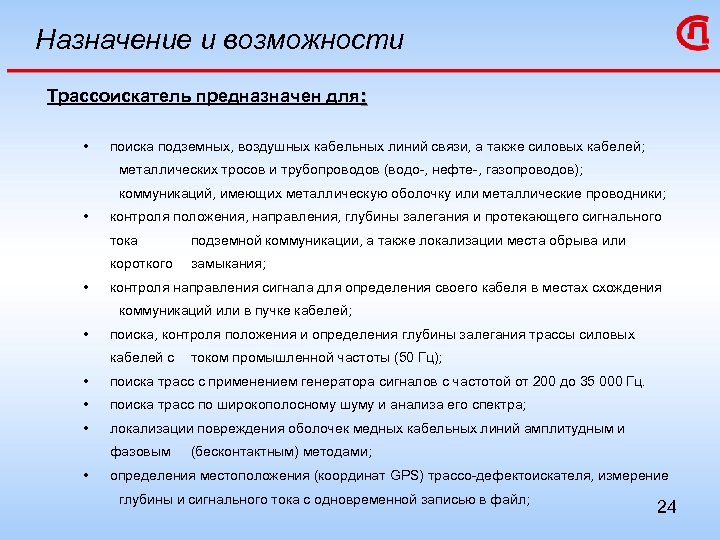 Назначение и возможности

Трассоискатель предназначен для:

• поиска подземных, воздушных кабельных линий связи, а также силовых кабелей; металлических тросов и трубопроводов (водо-, нефте-, газопроводов); коммуникаций, имеющих металлическую оболочку или металлические проводники;
• контроля положения, направления, глубины залегания и протекающего сигнального тока подземной коммуникации, а также локализации места обрыва или короткого замыкания;
• контроля направления сигнала для определения своего кабеля в местах схождения коммуникаций или в пучке кабелей;
• поиска, контроля положения и определения глубины залегания трассы силовых кабелей с током промышленной частоты (50 Гц);
• поиска трасс с применением генератора сигналов с частотой от 200 до 35 000 Гц.
• поиска трасс по широкополосному шуму и анализа его спектра;
• локализации повреждения оболочек медных кабельных линий амплитудным и фазовым (бесконтактным) методами;
• определения местоположения (координат GPS) трассо-дефектоискателя, измерение глубины и сигнального тока с одновременной записью в файл;

24